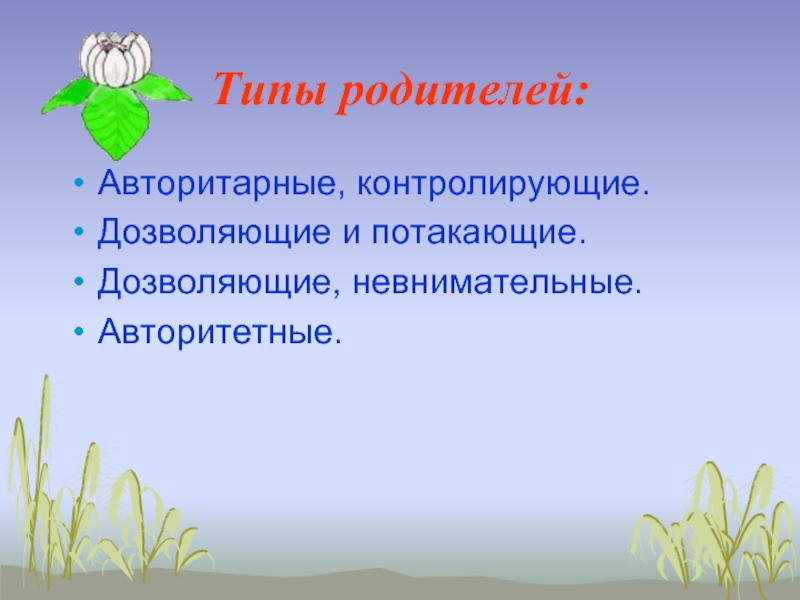 Типы родителей:

• Авторитарные, контролирующие.
• Дозволяющие и потакающие.
• Дозволяющие, невнимательные.
• Авторитетные.